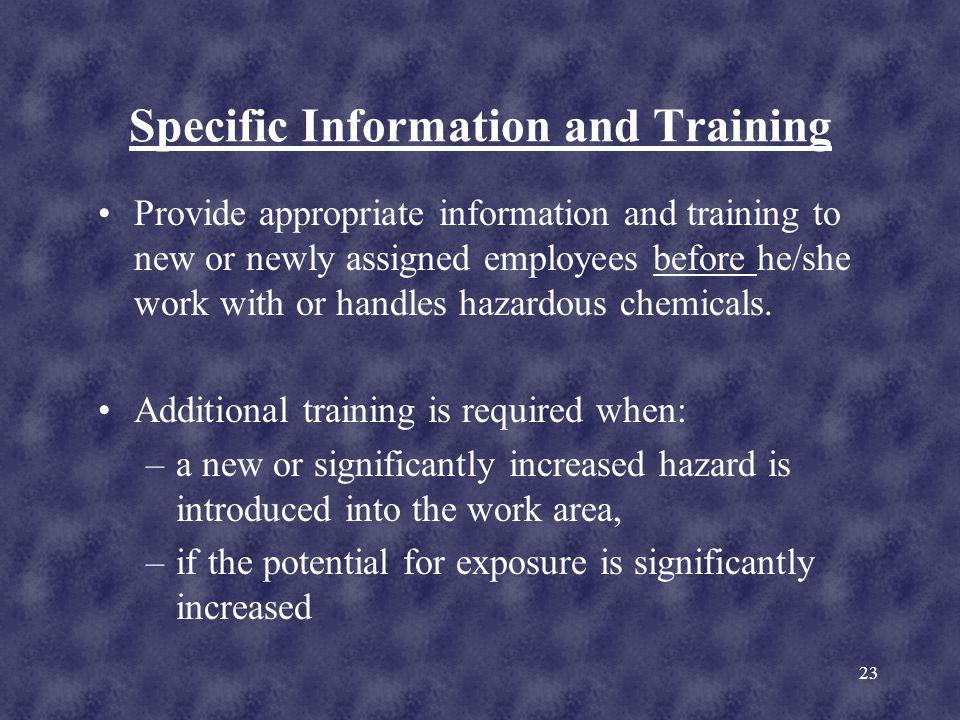 Specific Information and Training

• Provide appropriate information and training to new or newly assigned employees before he/she work with or handles hazardous chemicals.

• Additional training is required when:
– a new or significantly increased hazard is introduced into the work area,
– if the potential for exposure is significantly increased

23